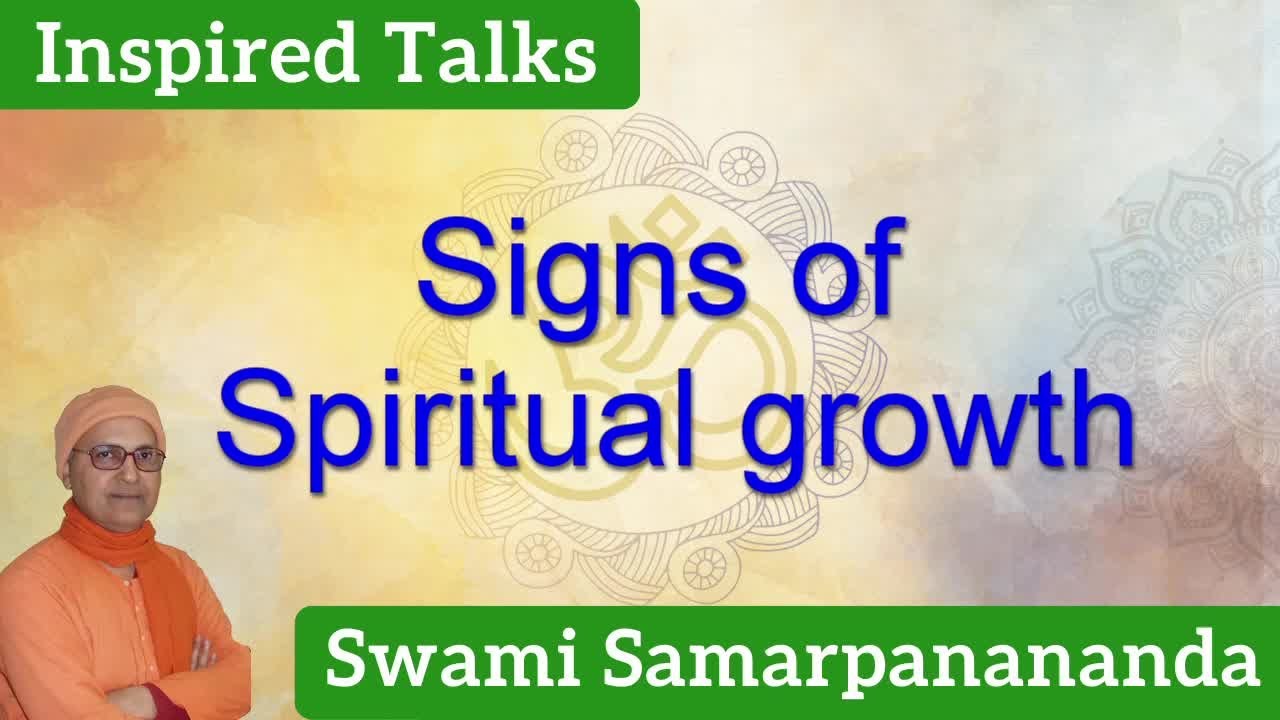 Inspired Talks

Signs of Spiritual growth

Swami Samarpanananda